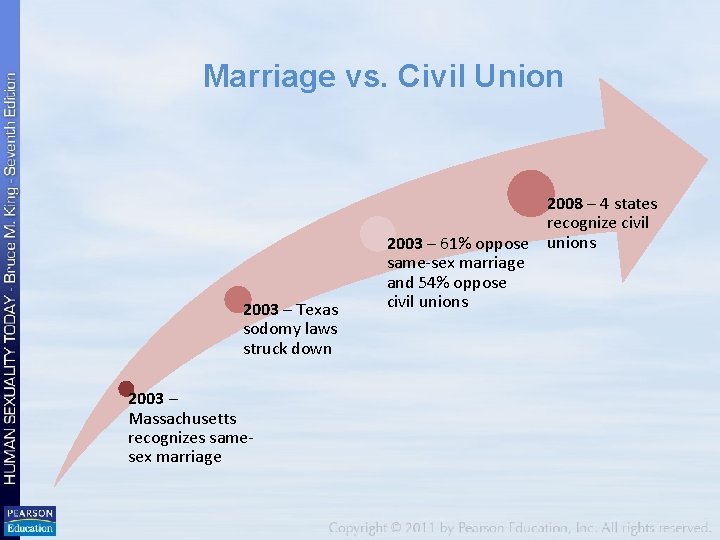 HUMAN SEXUALITY TODAY - Bruce M. King - Seventh Edition

Marriage vs. Civil Union

2003 – Massachusetts recognizes same-sex marriage

2003 – Texas sodomy laws struck down

2003 – 61% oppose same-sex marriage and 54% oppose civil unions

2008 – 4 states recognize civil unions

PEARSON Education

Copyright © 2011 by Pearson Education, Inc. All rights reserved.